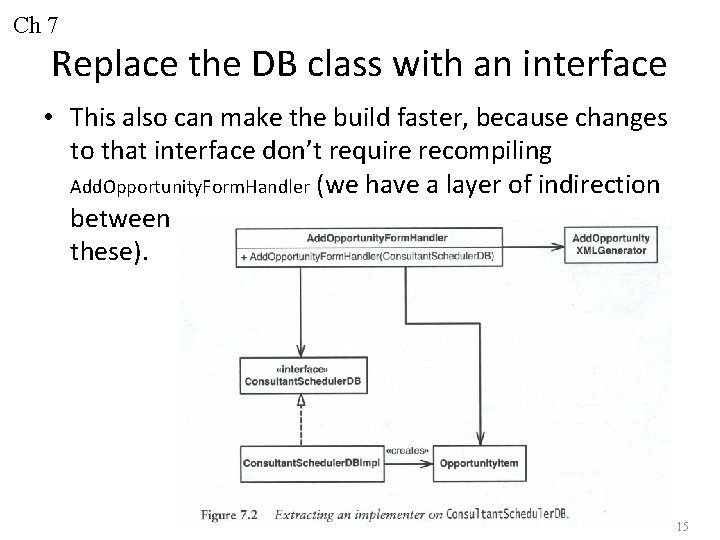 Ch 7

Replace the DB class with an interface

• This also can make the build faster, because changes to that interface don't require recompiling AddOpportunityFormHandler (we have a layer of indirection between these).

AddOpportunityFormHandler
+ AddOpportunityFormHandler(ConsultantSchedulerDB)

AddOpportunity XMLGenerator

«interface» ConsultantSchedulerDB

ConsultantSchedulerDBImpl

«creates»

OpportunityItem

Figure 7.2 Extracting an implementer on ConsultantSchedulerDB.

15